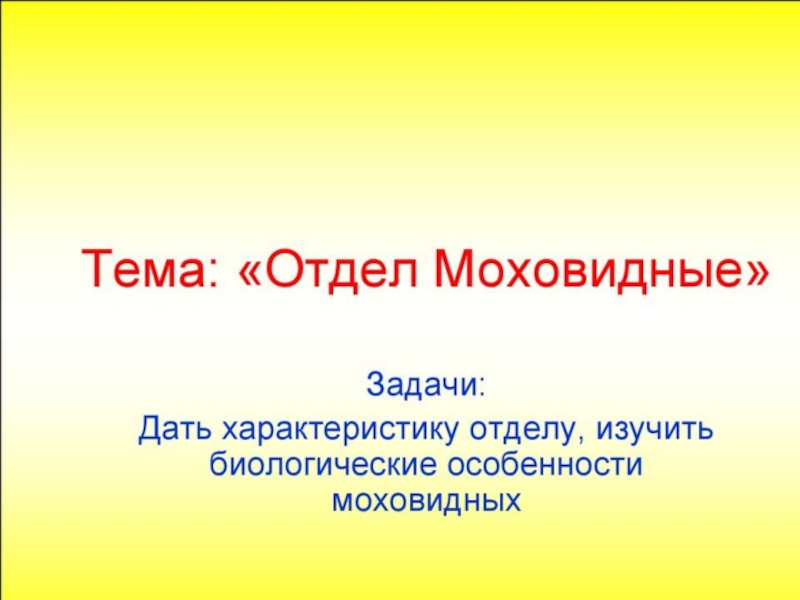 Тема: «Отдел Моховидные»

Задачи:
Дать характеристику отделу, изучить биологические особенности моховидных